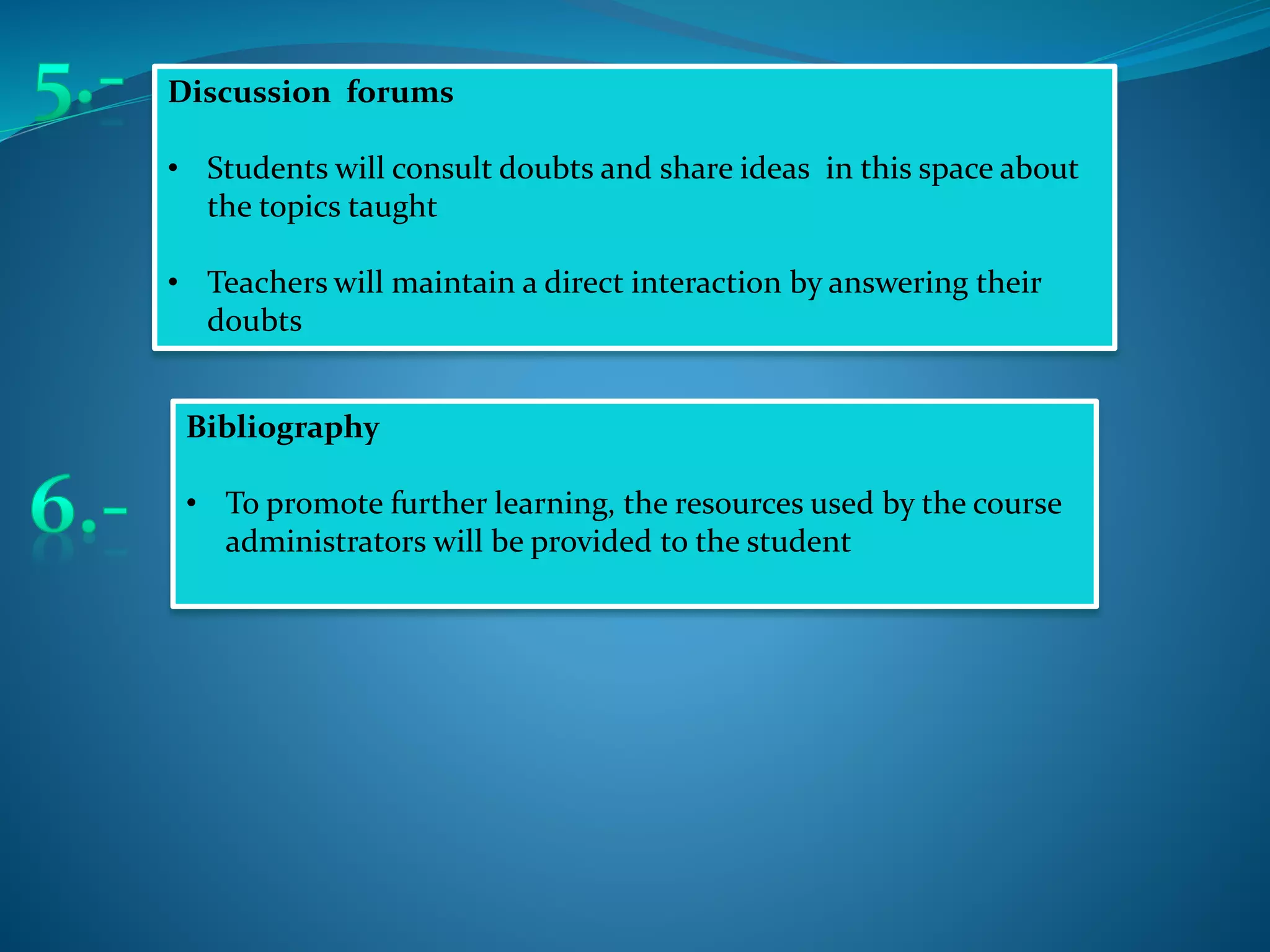 5.-

Discussion forums

• Students will consult doubts and share ideas in this space about the topics taught

• Teachers will maintain a direct interaction by answering their doubts

6.-

Bibliography

• To promote further learning, the resources used by the course administrators will be provided to the student